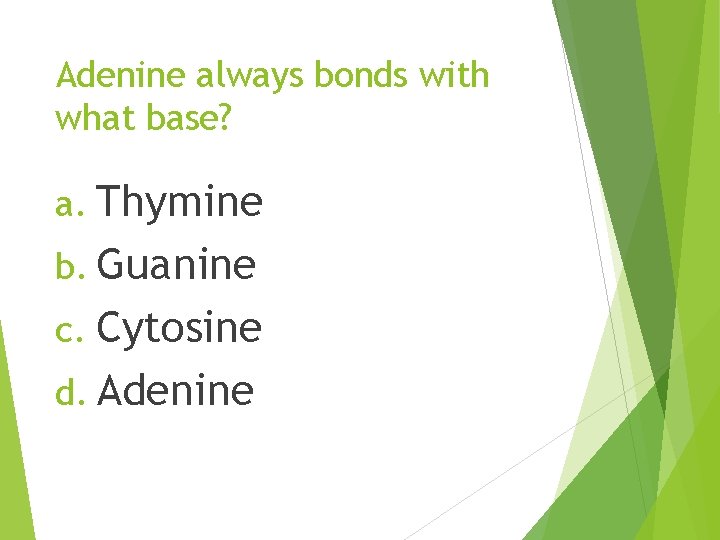 Adenine always bonds with what base?

a. Thymine
b. Guanine
c. Cytosine
d. Adenine